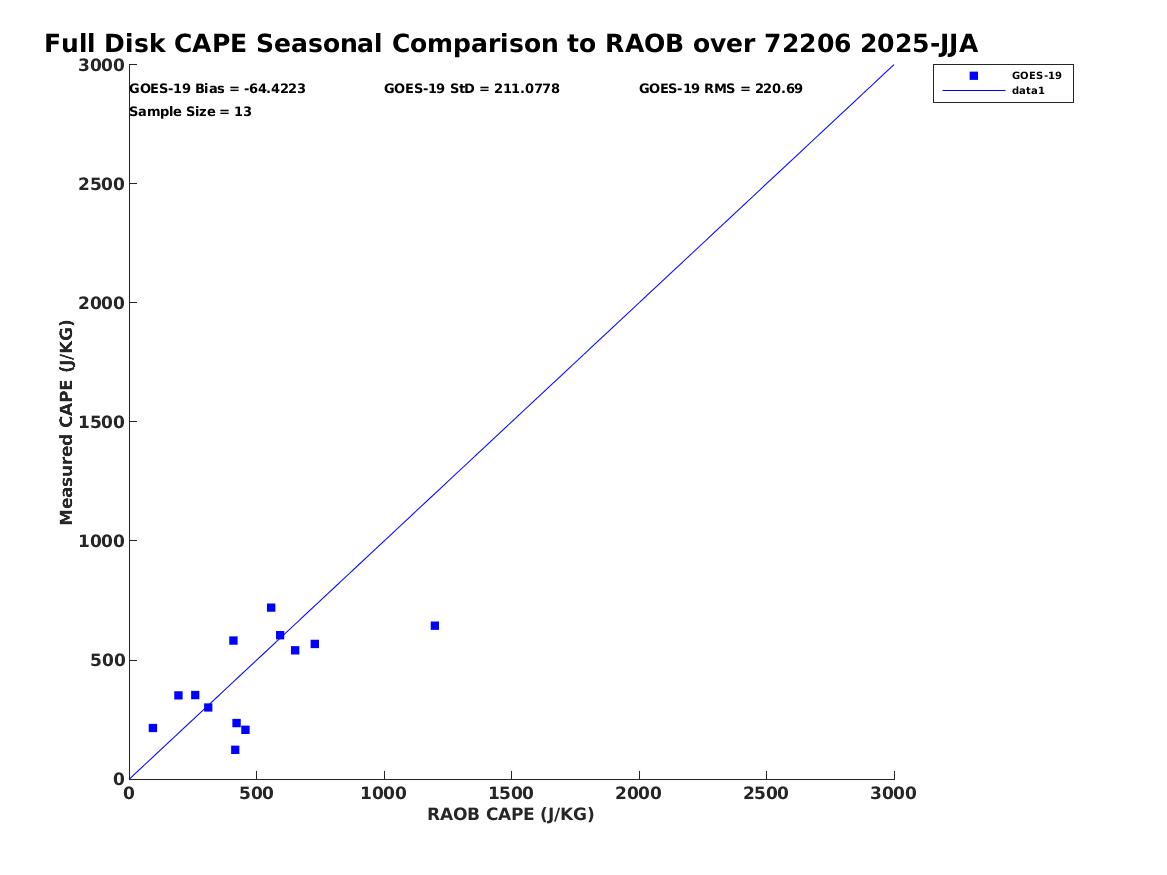 Full Disk CAPE Seasonal Comparison to RAOB over 72206 2025-JJA

GOES-19 Bias = -64.4223
GOES-19 StD = 211.0778
GOES-19 RMS = 220.69
Sample Size = 13

GOES-19
data1

Measured CAPE (J/KG)

3000
2500
2000
1500
1000
500
0

0
500
1000
1500
2000
2500
3000

RAOB CAPE (J/KG)